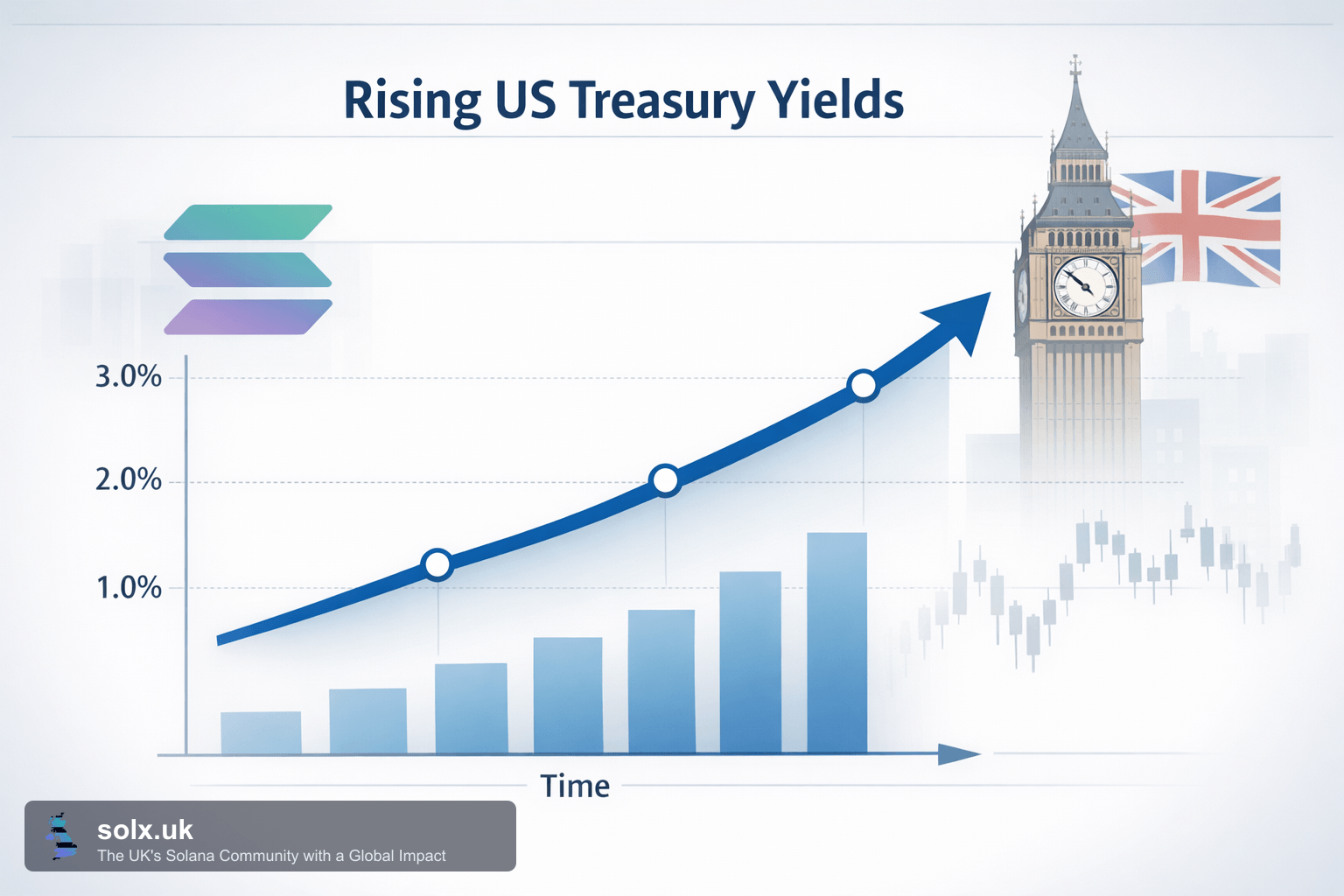 Rising US Treasury Yields

3.0%
2.0%
1.0%

Time

solx.uk
The UK's Solana Community with a Global Impact